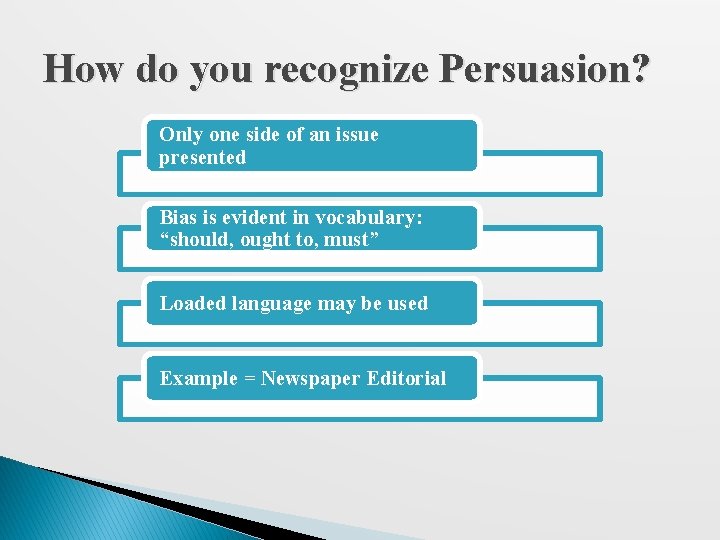 How do you recognize Persuasion?

Only one side of an issue presented

Bias is evident in vocabulary: “should, ought to, must”

Loaded language may be used

Example = Newspaper Editorial